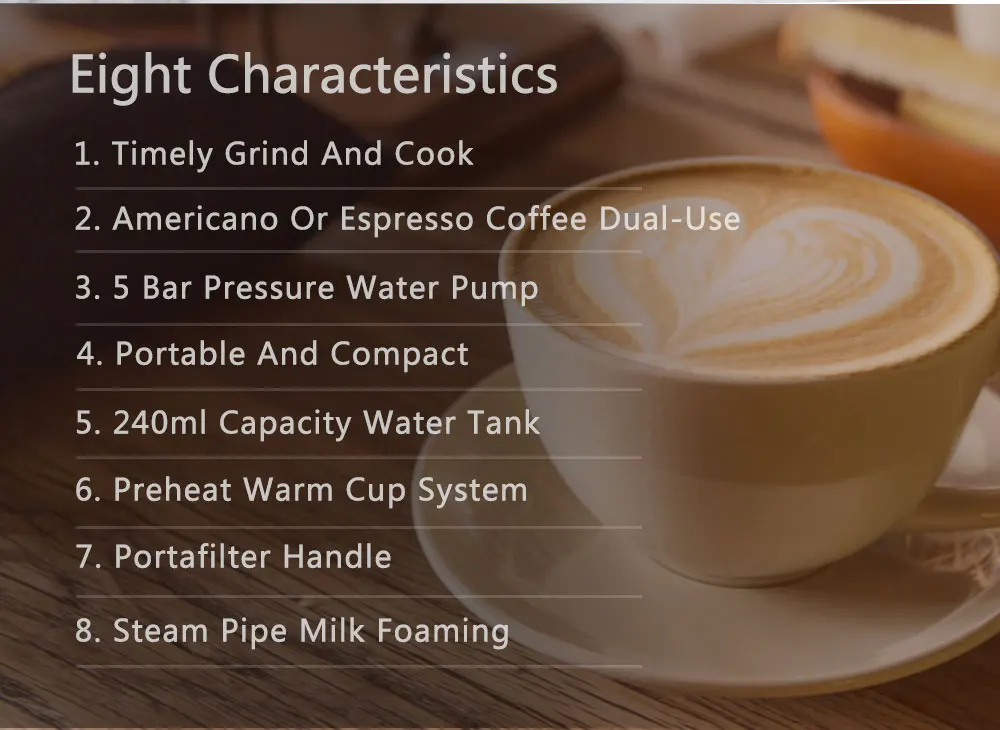 Eight Characteristics

1. Timely Grind And Cook

2. Americano Or Espresso Coffee Dual-Use

3. 5 Bar Pressure Water Pump

4. Portable And Compact

5. 240ml Capacity Water Tank

6. Preheat Warm Cup System

7. Portafilter Handle

8. Steam Pipe Milk Foaming